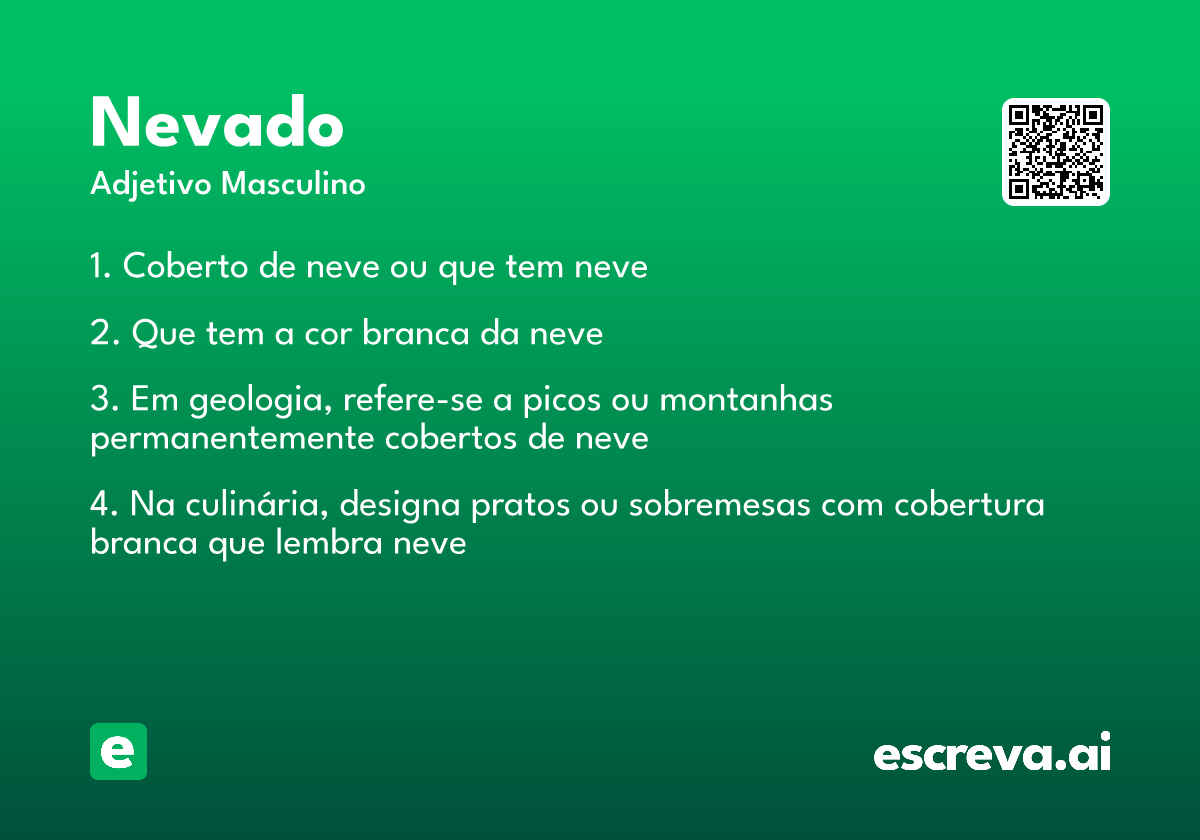 Nevado
Adjetivo Masculino

1. Coberto de neve ou que tem neve

2. Que tem a cor branca da neve

3. Em geologia, refere-se a picos ou montanhas permanentemente cobertos de neve

4. Na culinária, designa pratos ou sobremesas com cobertura branca que lembra neve

e

escreva.ai